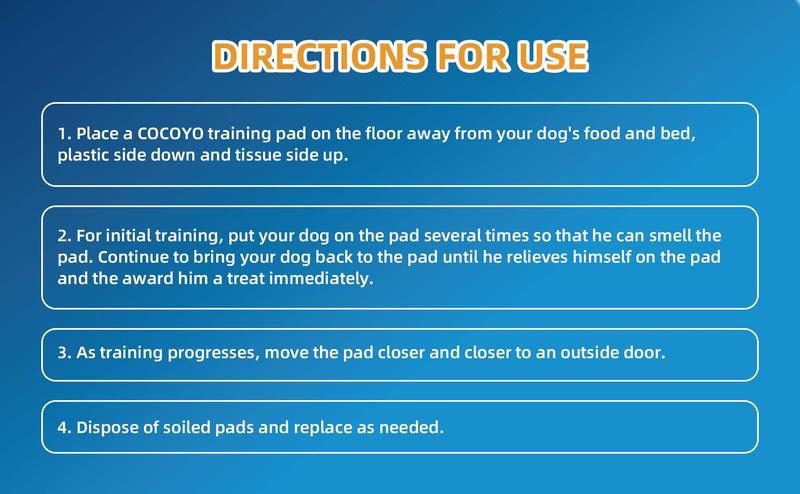 DIRECTIONS FOR USE

1. Place a COCOYO training pad on the floor away from your dog's food and bed, plastic side down and tissue side up.

2. For initial training, put your dog on the pad several times so that he can smell the pad. Continue to bring your dog back to the pad until he relieves himself on the pad and the award him a treat immediately.

3. As training progresses, move the pad closer and closer to an outside door.

4. Dispose of soiled pads and replace as needed.